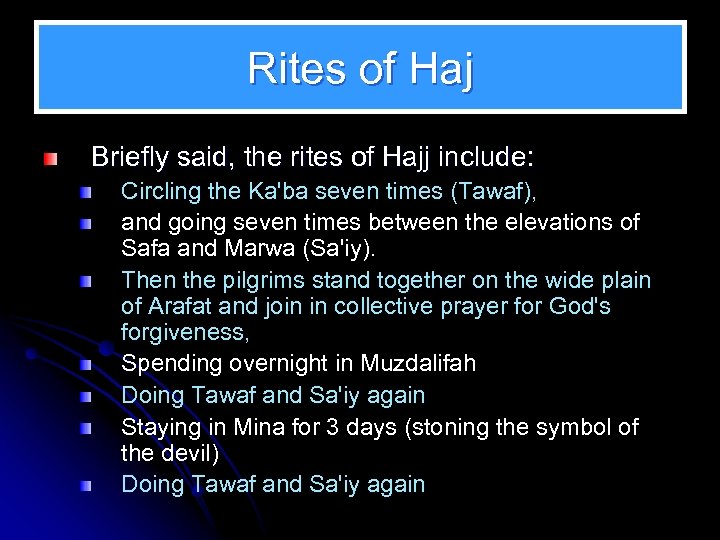 Rites of Haj

Briefly said, the rites of Hajj include:

Circling the Ka'ba seven times (Tawaf),

and going seven times between the elevations of Safa and Marwa (Sa'iy).

Then the pilgrims stand together on the wide plain of Arafat and join in collective prayer for God's forgiveness,

Spending overnight in Muzdalifah

Doing Tawaf and Sa'iy again

Staying in Mina for 3 days (stoning the symbol of the devil)

Doing Tawaf and Sa'iy again